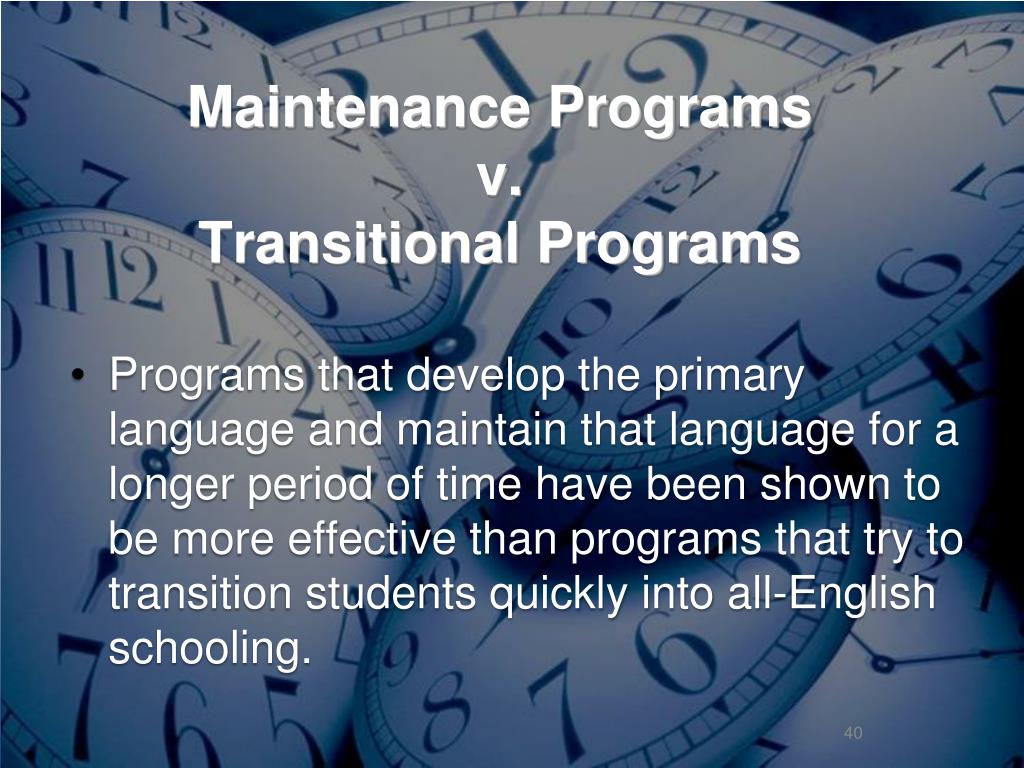 Maintenance Programs
v.
Transitional Programs

• Programs that develop the primary language and maintain that language for a longer period of time have been shown to be more effective than programs that try to transition students quickly into all-English schooling.

40